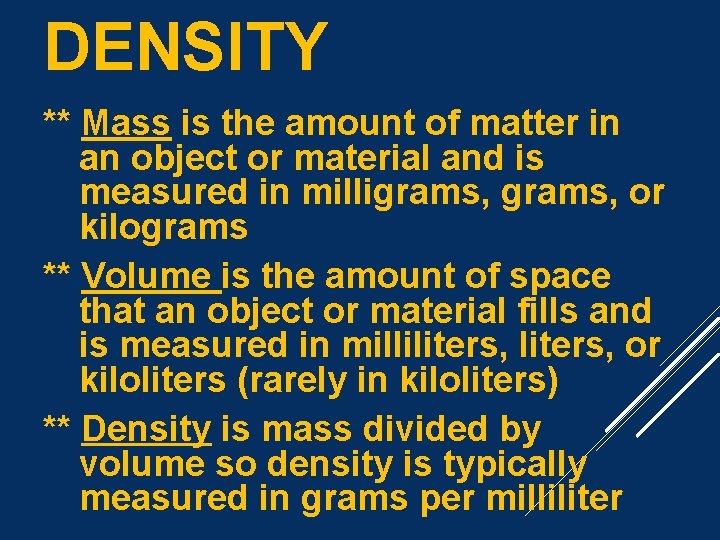 DENSITY

** Mass is the amount of matter in an object or material and is measured in milligrams, grams, or kilograms

** Volume is the amount of space that an object or material fills and is measured in milliliters, liters, or kiloliters (rarely in kiloliters)

** Density is mass divided by volume so density is typically measured in grams per milliliter